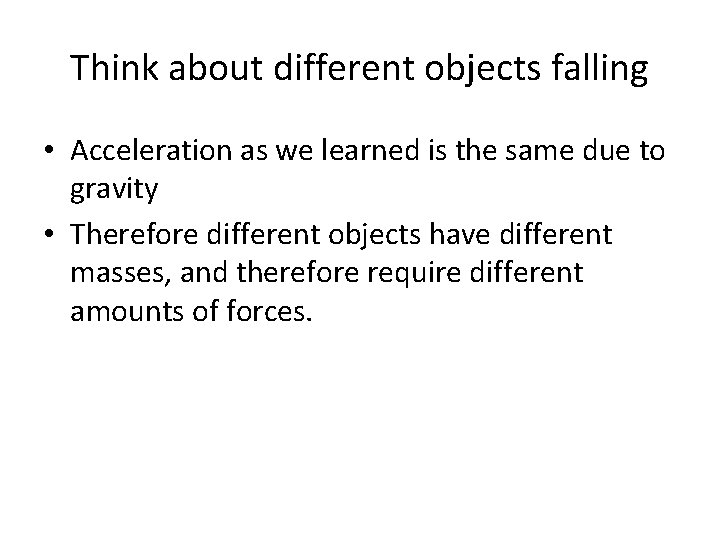 Think about different objects falling

• Acceleration as we learned is the same due to gravity
• Therefore different objects have different masses, and therefore require different amounts of forces.